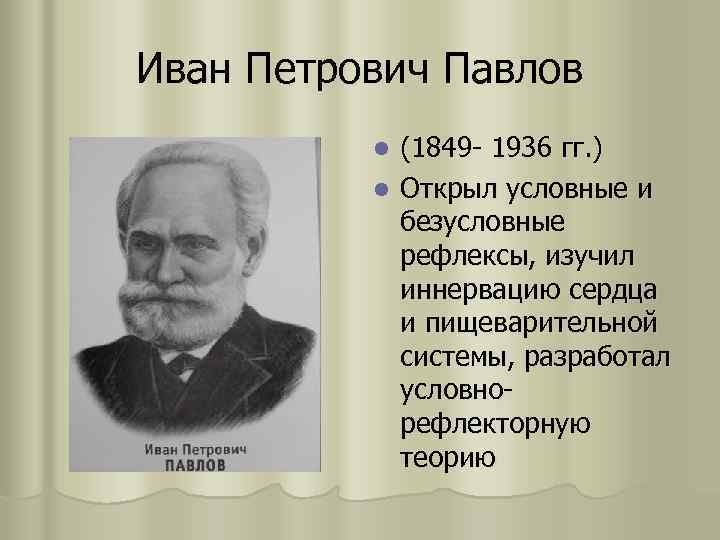 Иван Петрович Павлов

Иван Петрович
ПАВЛОВ

- (1849- 1936 гг.)
- Открыл условные и безусловные рефлексы, изучил иннервацию сердца и пищеварительной системы, разработал условно-рефлекторную теорию